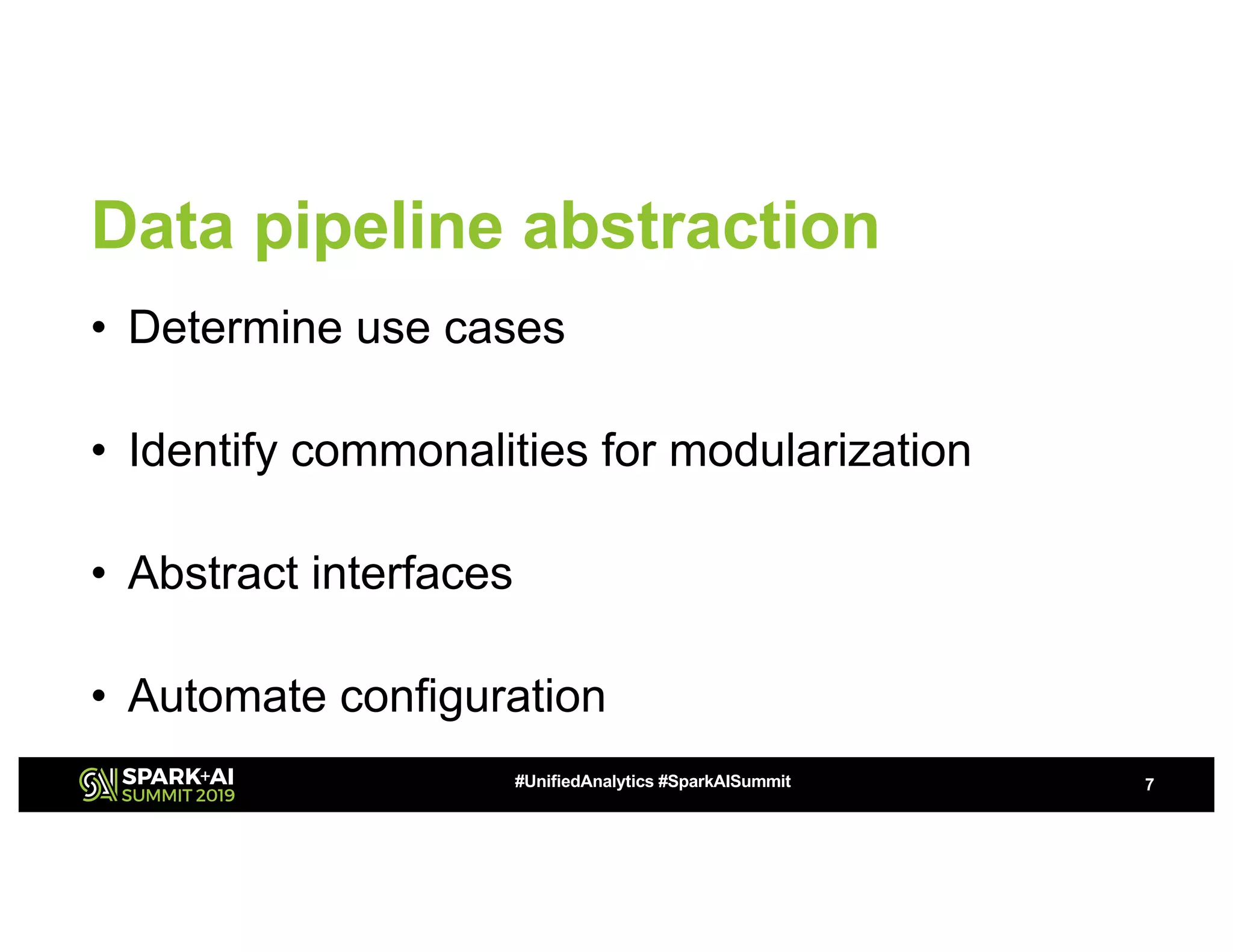 Data pipeline abstraction

• Determine use cases

• Identify commonalities for modularization

• Abstract interfaces

• Automate configuration

SPARK+AI SUMMIT 2019

#UnifiedAnalytics #SparkAISummit

7